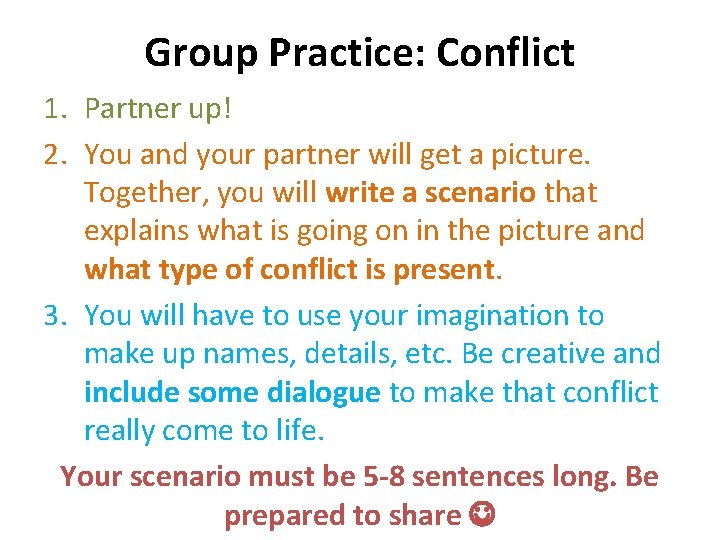 Group Practice: Conflict

1. Partner up!
2. You and your partner will get a picture. Together, you will write a scenario that explains what is going on in the picture and what type of conflict is present.
3. You will have to use your imagination to make up names, details, etc. Be creative and include some dialogue to make that conflict really come to life.

Your scenario must be 5-8 sentences long. Be prepared to share ☺